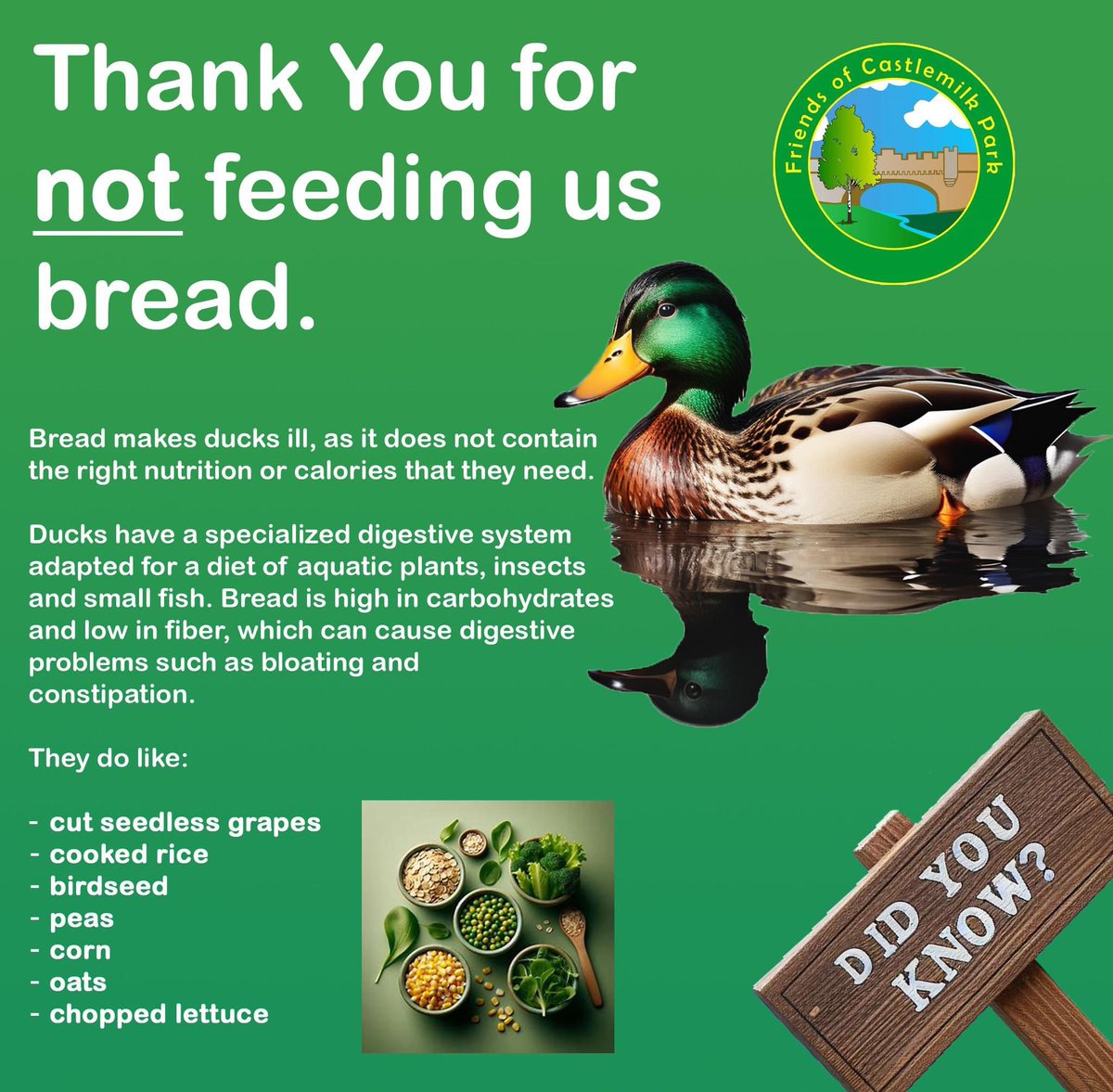 Thank You for not feeding us bread.

Friends of Castlemilk Park

Bread makes ducks ill, as it does not contain the right nutrition or calories that they need.

Ducks have a specialized digestive system adapted for a diet of aquatic plants, insects and small fish. Bread is high in carbohydrates and low in fiber, which can cause digestive problems such as bloating and constipation.

They do like:

- cut seedless grapes
- cooked rice
- birdseed
- peas
- corn
- oats
- chopped lettuce

DID YOU KNOW?